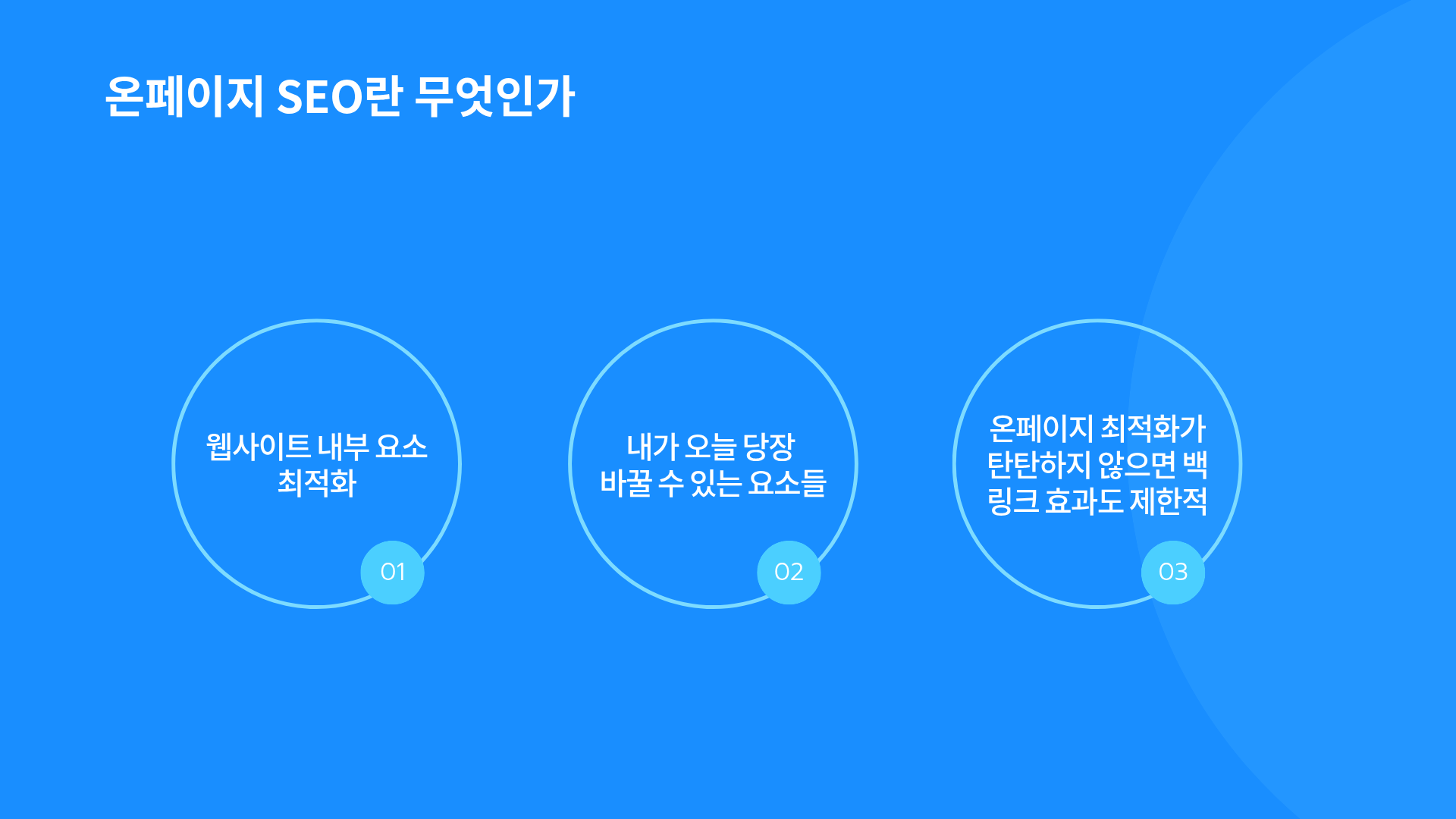 온페이지 SEO란 무엇인가

웹사이트 내부 요소 최적화

01

내가 오늘 당장 바꿀 수 있는 요소들

02

온페이지 최적화가 탄탄하지 않으면 백링크 효과도 제한적

03